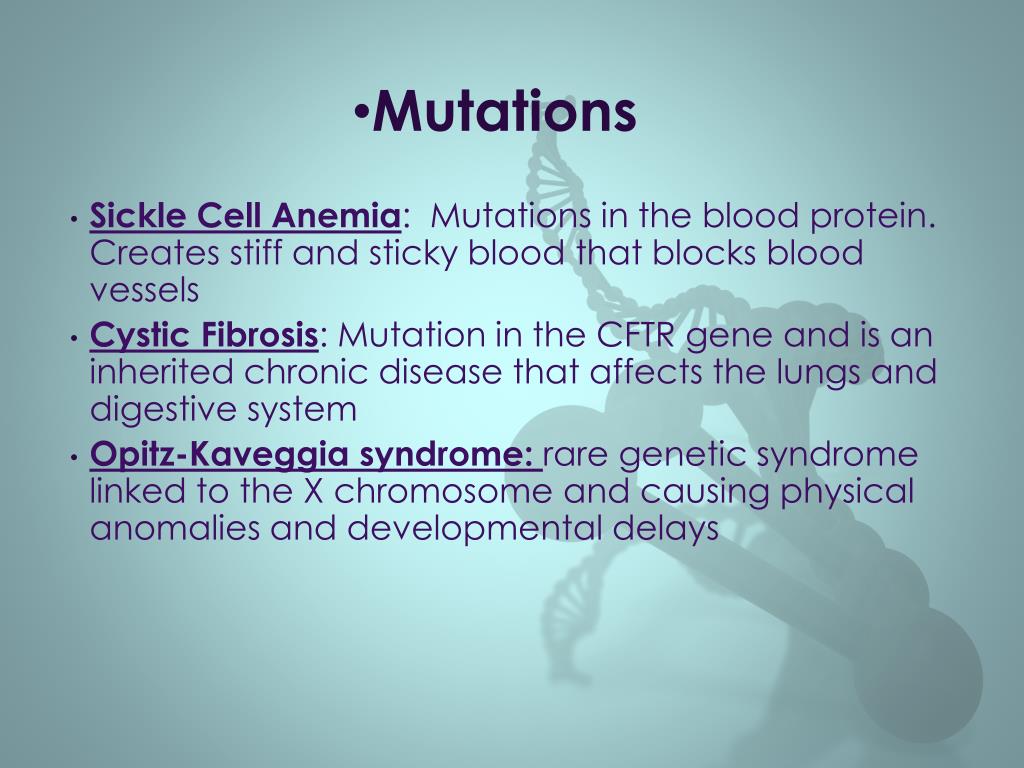 •Mutations

• Sickle Cell Anemia:  Mutations in the blood protein. Creates stiff and sticky blood that blocks blood vessels
• Cystic Fibrosis: Mutation in the CFTR gene and is an inherited chronic disease that affects the lungs and digestive system
• Opitz-Kaveggia syndrome: rare genetic syndrome linked to the X chromosome and causing physical anomalies and developmental delays